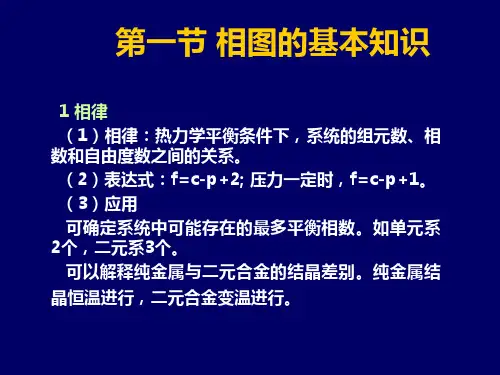 第一节 相图的基本知识

1 相律

（1）相律：热力学平衡条件下，系统的组元数、相数和自由度数之间的关系。

（2）表达式：f=c-p+2; 压力一定时，f=c-p+1。

（3）应用

可确定系统中可能存在的最多平衡相数。如单元系2个，二元系3个。

可以解释纯金属与二元合金的结晶差别。纯金属结晶恒温进行，二元合金变温进行。